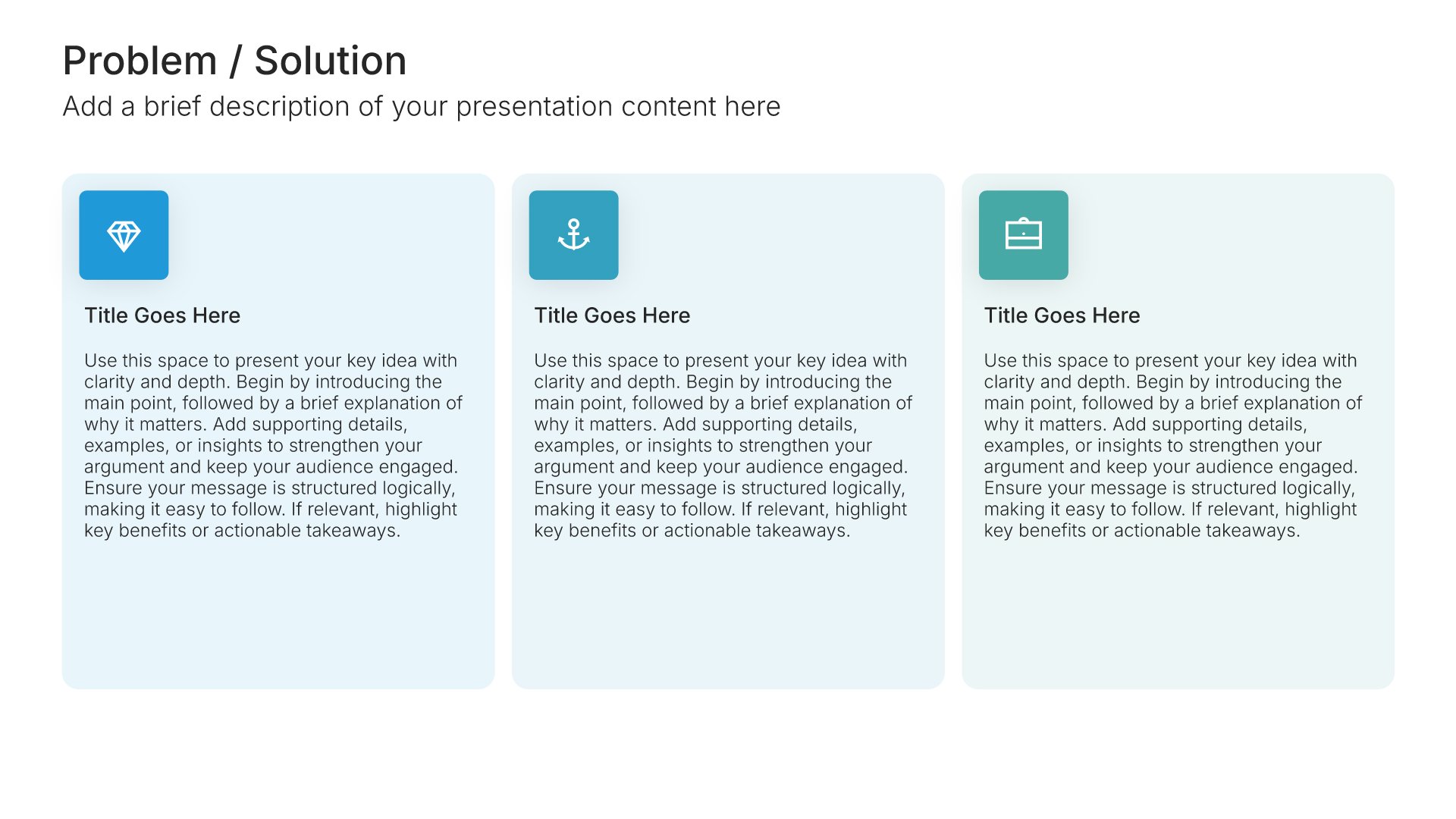 Problem / Solution

Add a brief description of your presentation content here

Title Goes Here

Use this space to present your key idea with clarity and depth. Begin by introducing the main point, followed by a brief explanation of why it matters. Add supporting details, examples, or insights to strengthen your argument and keep your audience engaged. Ensure your message is structured logically, making it easy to follow. If relevant, highlight key benefits or actionable takeaways.

Title Goes Here

Use this space to present your key idea with clarity and depth. Begin by introducing the main point, followed by a brief explanation of why it matters. Add supporting details, examples, or insights to strengthen your argument and keep your audience engaged. Ensure your message is structured logically, making it easy to follow. If relevant, highlight key benefits or actionable takeaways.

Title Goes Here

Use this space to present your key idea with clarity and depth. Begin by introducing the main point, followed by a brief explanation of why it matters. Add supporting details, examples, or insights to strengthen your argument and keep your audience engaged. Ensure your message is structured logically, making it easy to follow. If relevant, highlight key benefits or actionable takeaways.